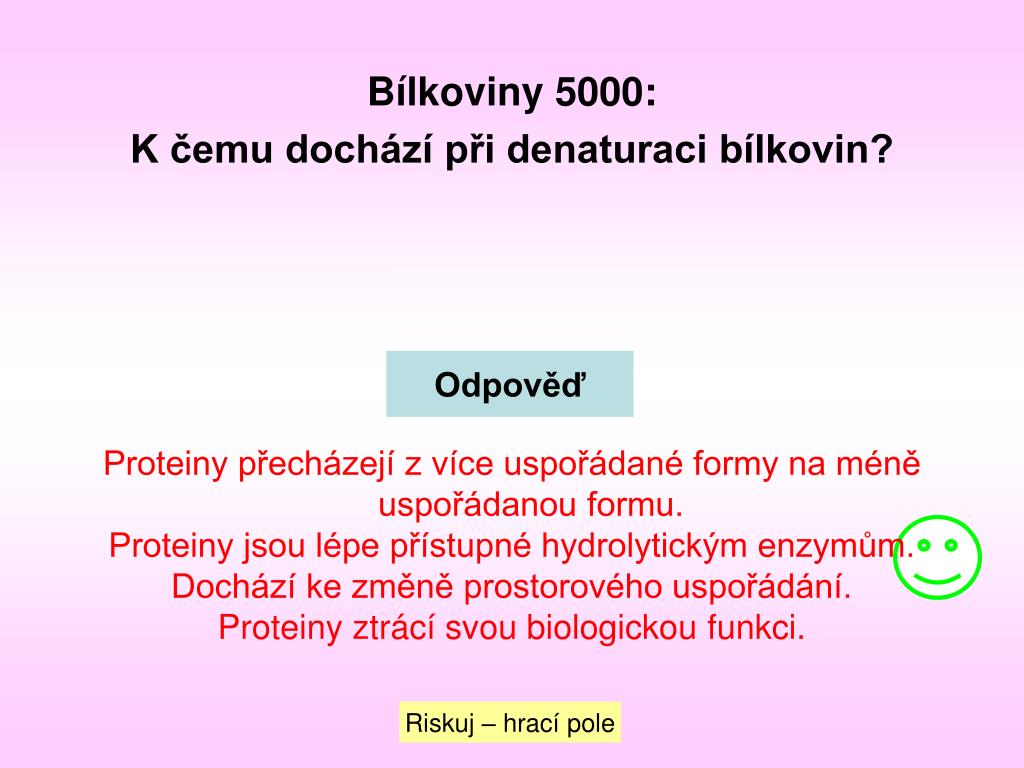 Bílkoviny 5000:
K čemu dochází při denaturaci bílkovin?

Odpověď

Proteiny přecházejí z více uspořádané formy na méně uspořádanou formu.
Proteiny jsou lépe přístupné hydrolytickým enzymům.
Dochází ke změně prostorového uspořádání.
Proteiny ztrácí svou biologickou funkci.

Riskuj – hrací pole